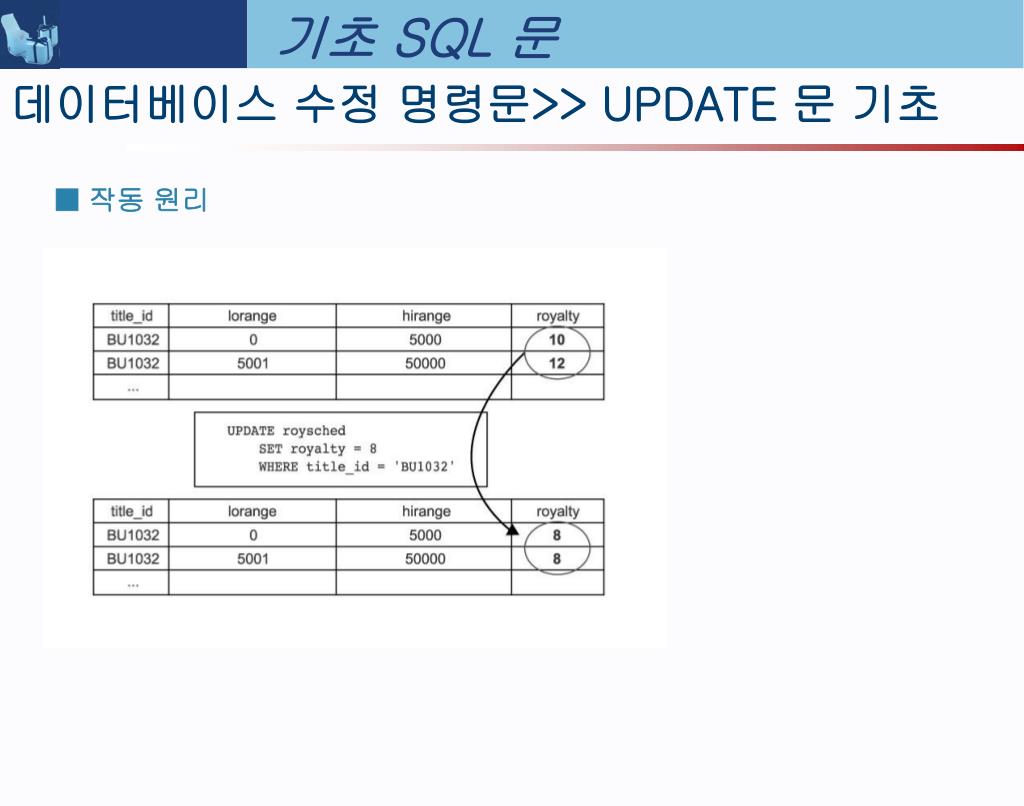 기초 SQL 문

데이터베이스 수정 명령문>> UPDATE 문 기초

■ 작동 원리

| title_id | lorange | hirange | royalty |
|---|---|---|---|
| BU1032 | 0 | 5000 | 10 |
| BU1032 | 5001 | 50000 | 12 |
| ... | | | |

UPDATE roysched
SET royalty = 8
WHERE title_id = 'BU1032'

| title_id | lorange | hirange | royalty |
|---|---|---|---|
| BU1032 | 0 | 5000 | 8 |
| BU1032 | 5001 | 50000 | 8 |
| ... | | | |